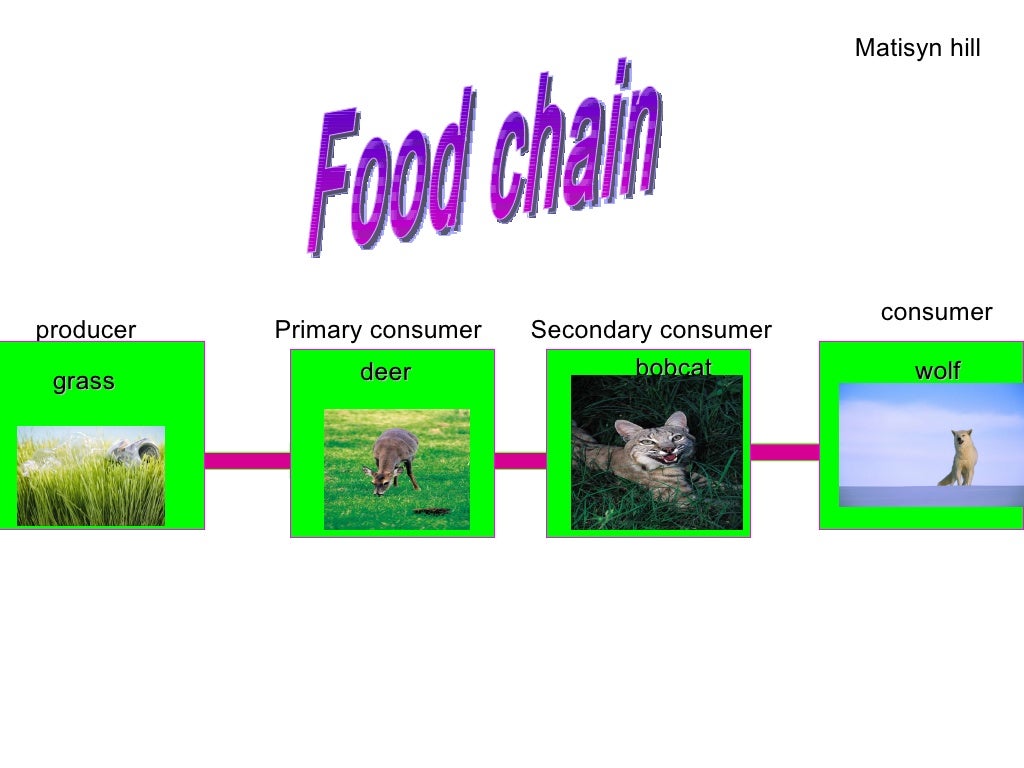 Matisyn hill

Food chain

producer

grass

Primary consumer

deer

Secondary consumer

bobcat

consumer

wolf